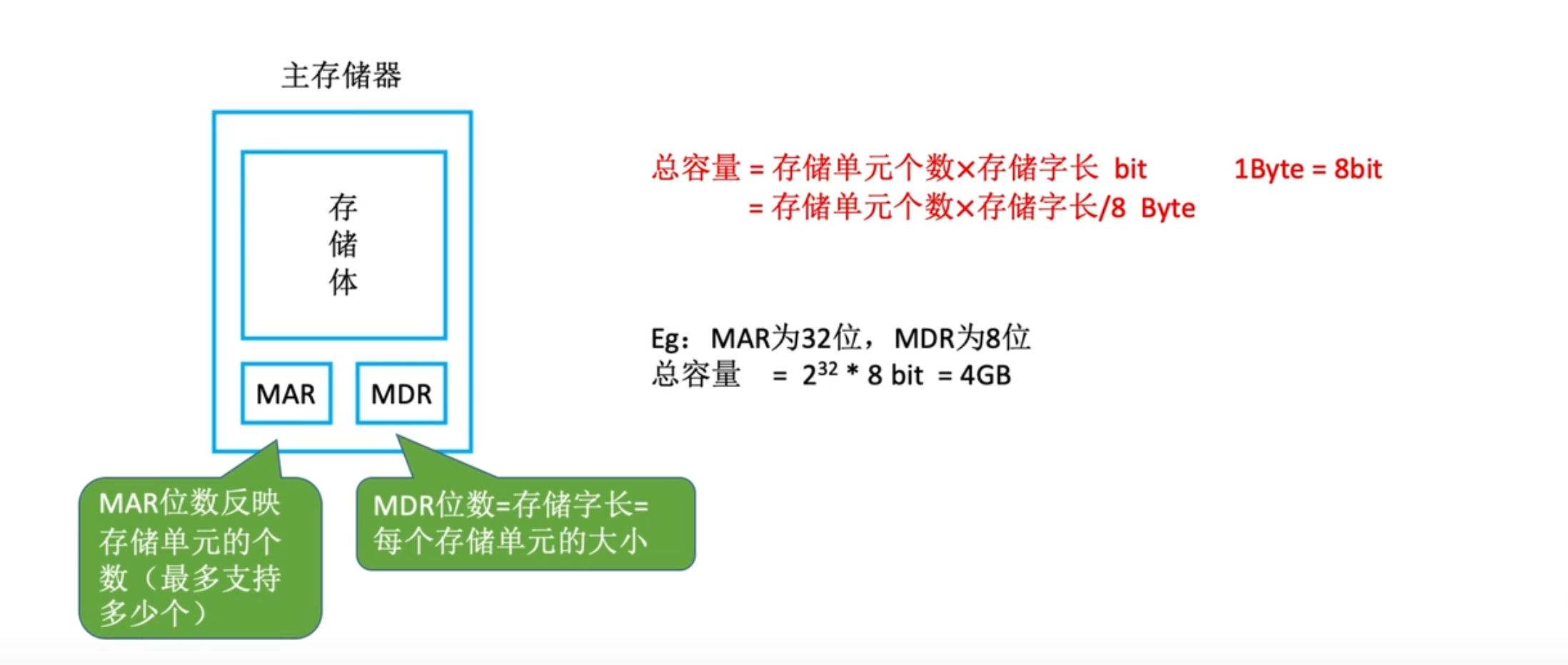 主存储器

存储体

MAR

MDR

MAR位数反映存储单元的个数（最多支持多少个）

MDR位数=存储字长=每个存储单元的大小

总容量 = 存储单元个数×存储字长 bit
= 存储单元个数×存储字长/8 Byte

1Byte = 8bit

Eg：MAR为32位，MDR为8位
总容量 = $2^{32}$ * 8 bit = 4GB